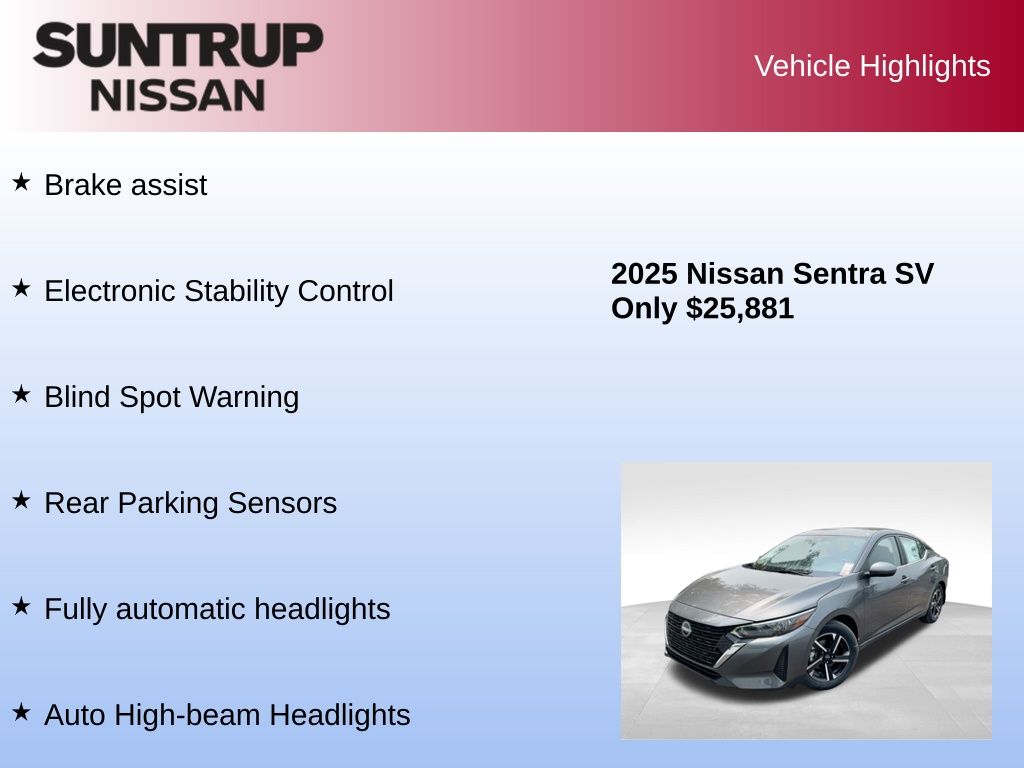 SUNTRUP
NISSAN

Vehicle Highlights

★ Brake assist

★ Electronic Stability Control

★ Blind Spot Warning

★ Rear Parking Sensors

★ Fully automatic headlights

★ Auto High-beam Headlights

2025 Nissan Sentra SV
Only $25,881